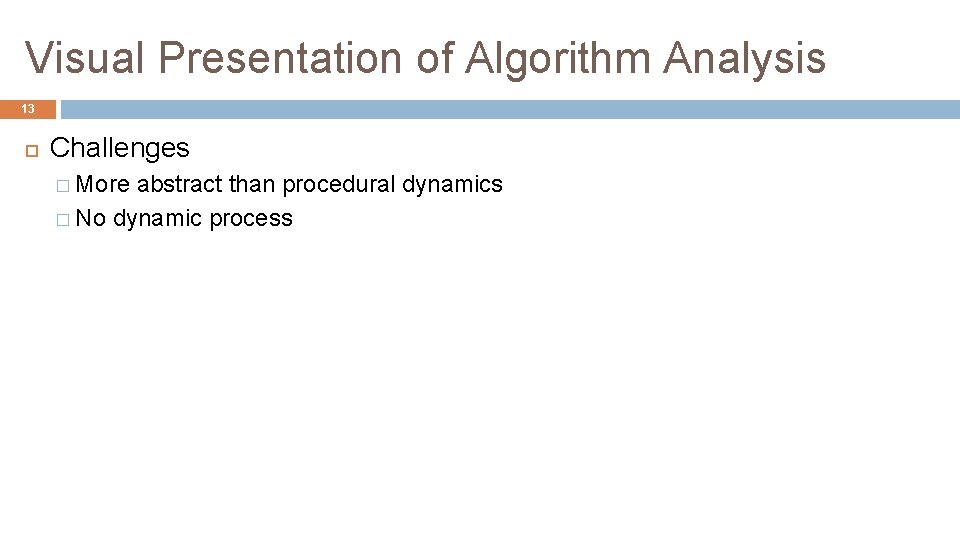 Visual Presentation of Algorithm Analysis

13

Challenges

More abstract than procedural dynamics

No dynamic process